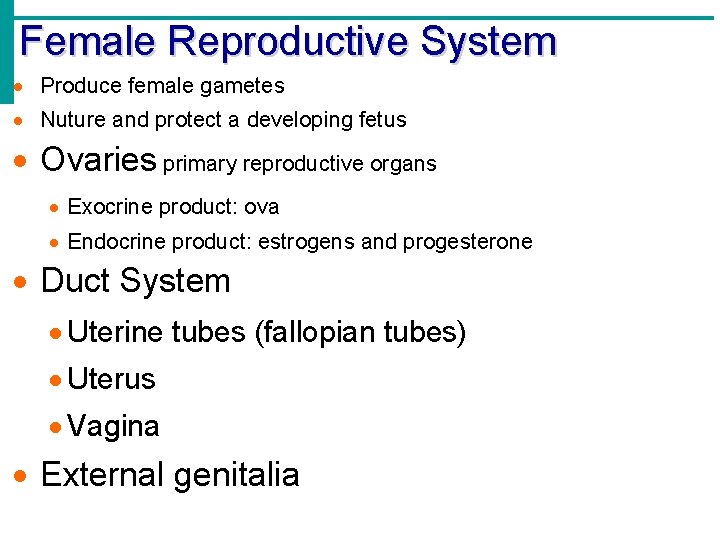 Female Reproductive System

- Produce female gametes
- Nuture and protect a developing fetus
- Ovaries primary reproductive organs
  - Exocrine product: ova
  - Endocrine product: estrogens and progesterone
- Duct System
  - Uterine tubes (fallopian tubes)
  - Uterus
  - Vagina
- External genitalia